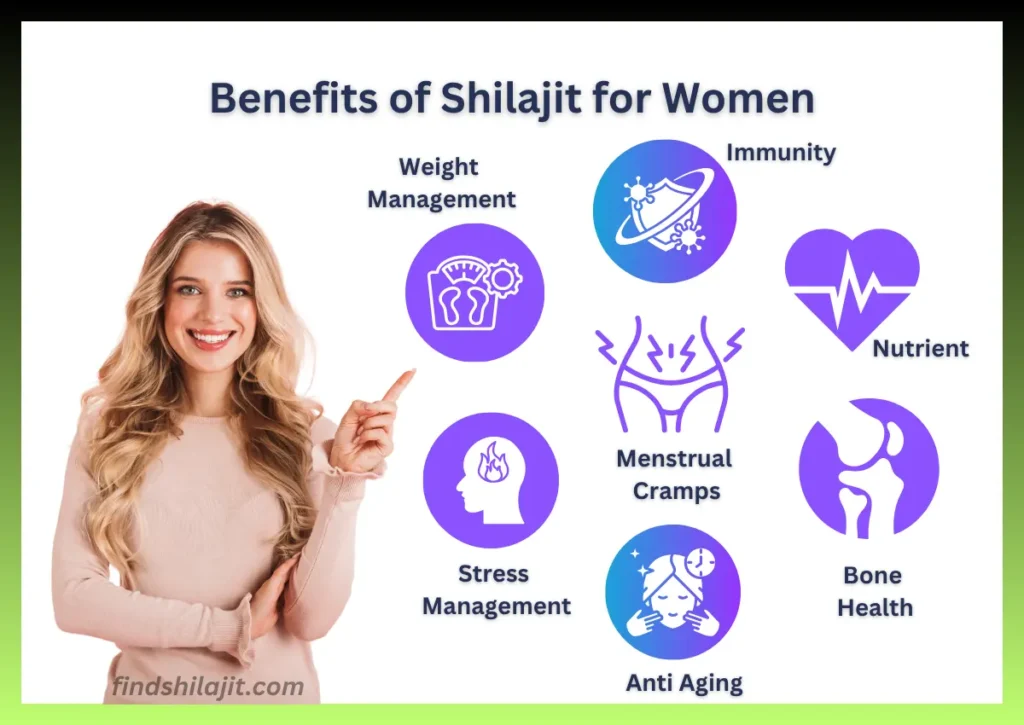 Benefits of Shilajit for Women

Weight Management

Immunity

Nutrient

Menstrual Cramps

Stress Management

Bone Health

Anti Aging

findshilajit.com